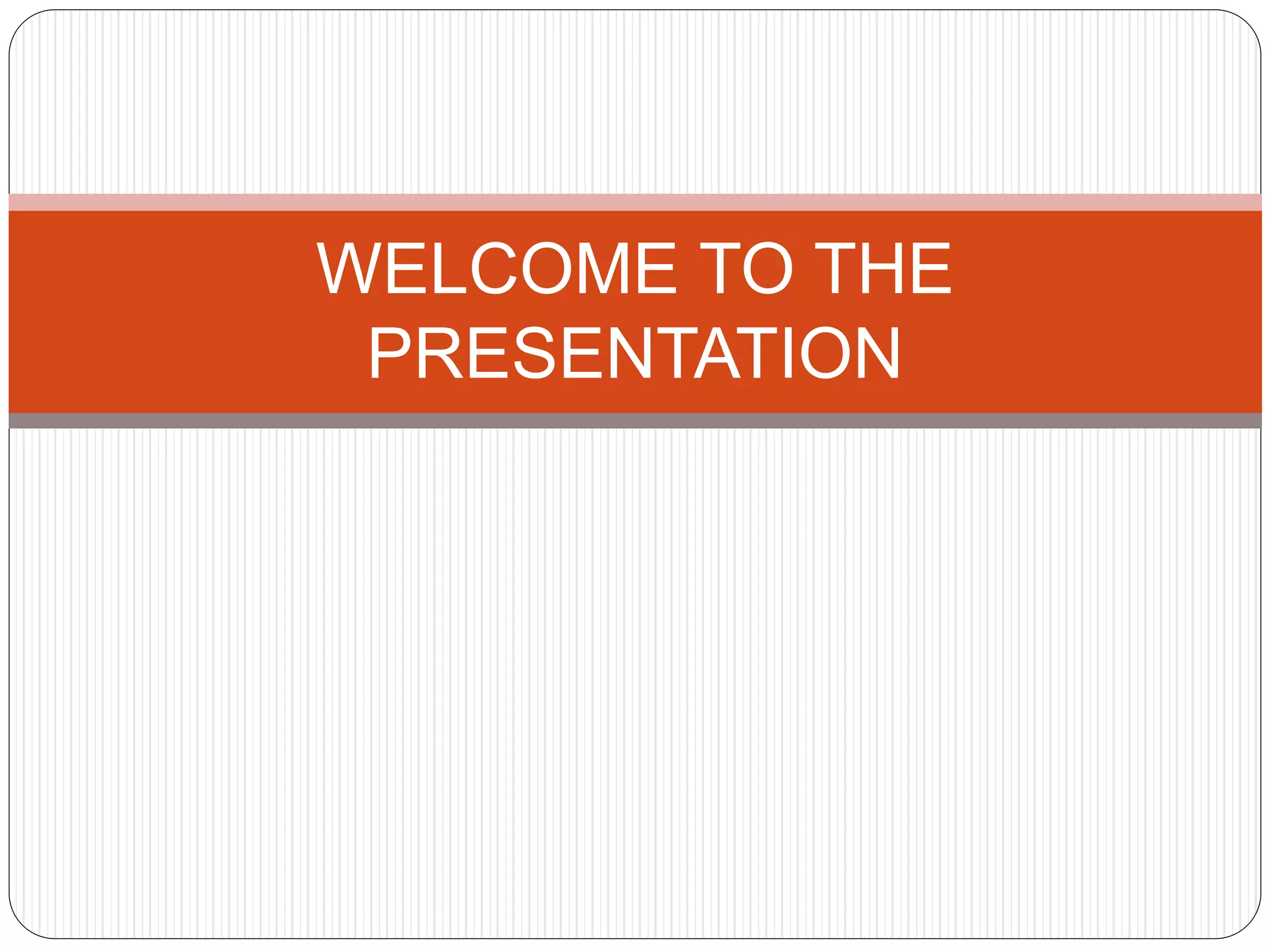 WELCOME TO THE PRESENTATION